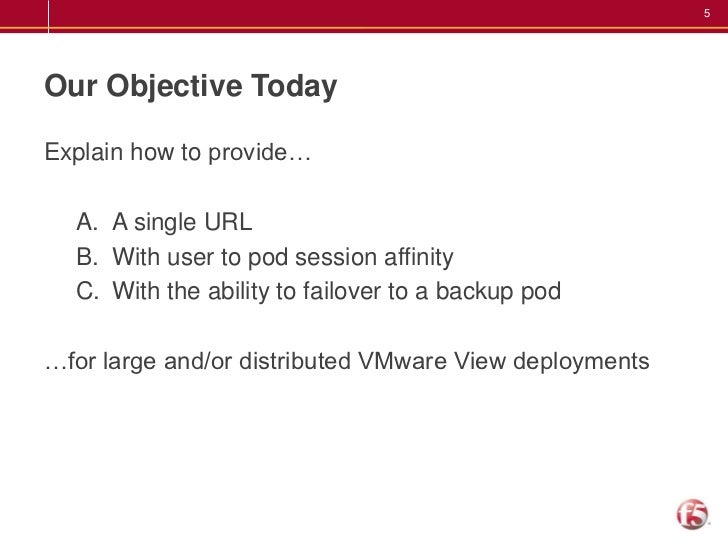 5

Our Objective Today

Explain how to provide…

A. A single URL
B. With user to pod session affinity
C. With the ability to failover to a backup pod

…for large and/or distributed VMware View deployments

f5